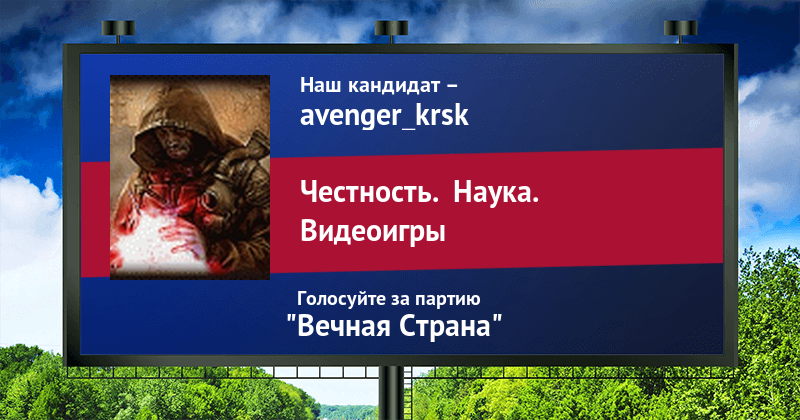 Наш кандидат –
avenger_krsk

Честность. Наука.
Видеоигры

Голосуйте за партию
"Вечная Страна"